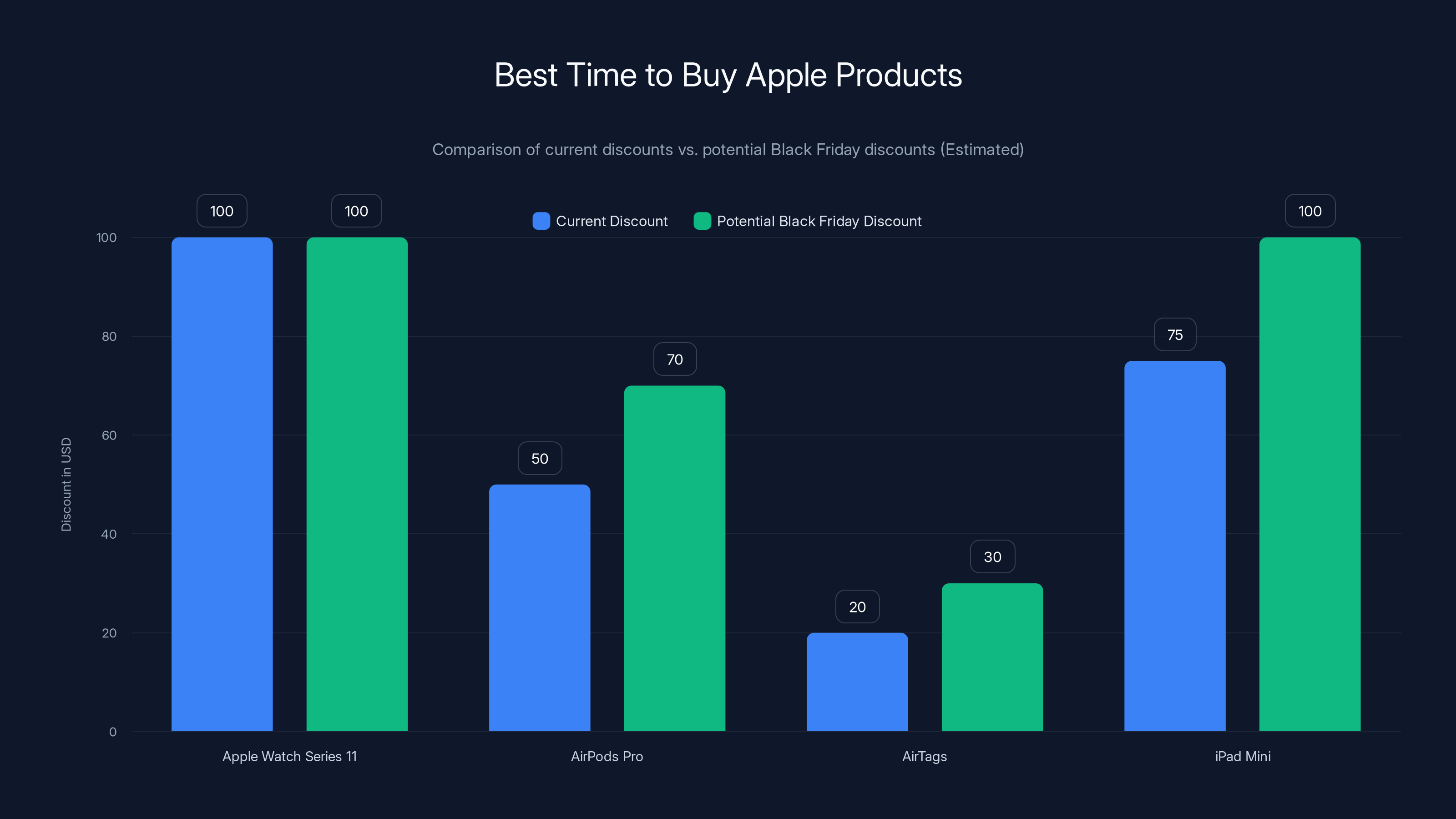 Best Time to Buy Apple Products

Comparison of current discounts vs. potential Black Friday discounts (Estimated)

Current Discount
Potential Black Friday Discount

Discount in USD

100
80
60
40
20
0

100
100
50
70
20
30
75
100

Apple Watch Series 11
AirPods Pro
AirTags
iPad Mini